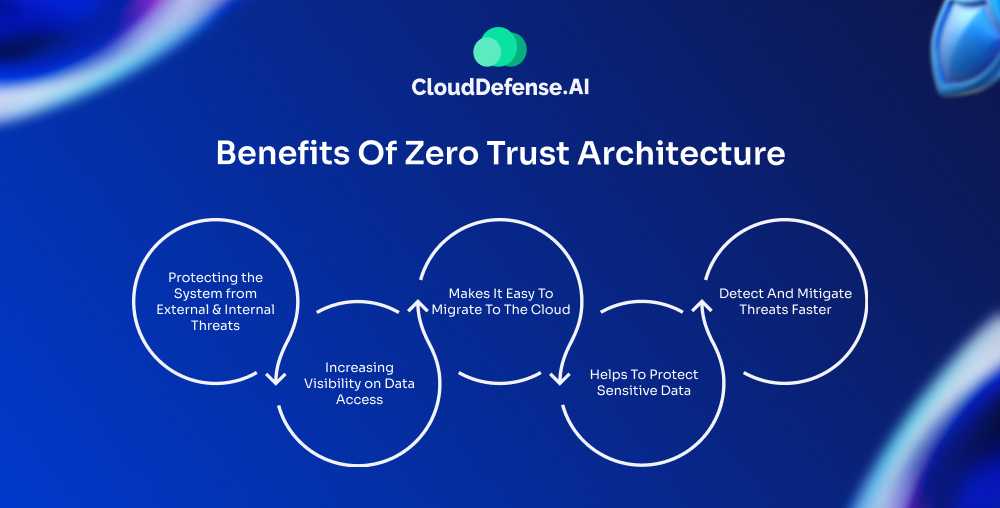 CloudDefense.AI

Benefits Of Zero Trust Architecture

Protecting the System from External & Internal Threats

Increasing Visibility on Data Access

Makes It Easy To Migrate To The Cloud

Helps To Protect Sensitive Data

Detect And Mitigate Threats Faster